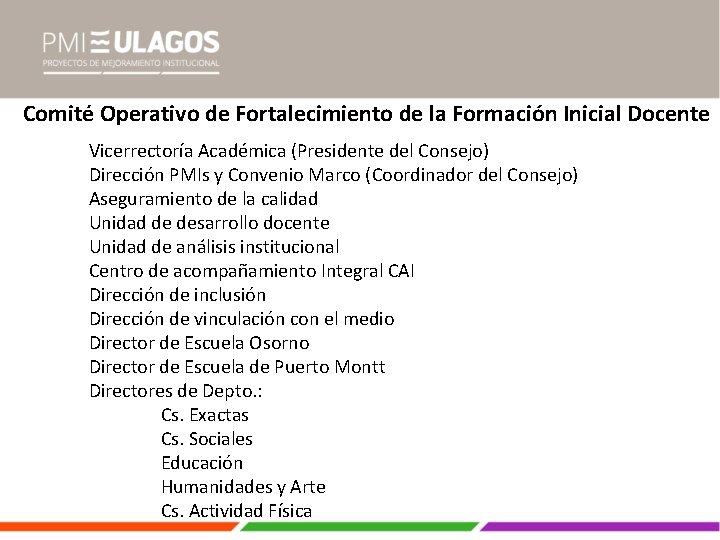 PMI ULAGOS
PROYECTOS DE MEJORAMIENTO INSTITUCIONAL

Comité Operativo de Fortalecimiento de la Formación Inicial Docente

Vicerrectoría Académica (Presidente del Consejo)
Dirección PMIs y Convenio Marco (Coordinador del Consejo)
Aseguramiento de la calidad
Unidad de desarrollo docente
Unidad de análisis institucional
Centro de acompañamiento Integral CAI
Dirección de inclusión
Dirección de vinculación con el medio
Director de Escuela Osorno
Director de Escuela de Puerto Montt
Directores de Depto.:
Cs. Exactas
Cs. Sociales
Educación
Humanidades y Arte
Cs. Actividad Física